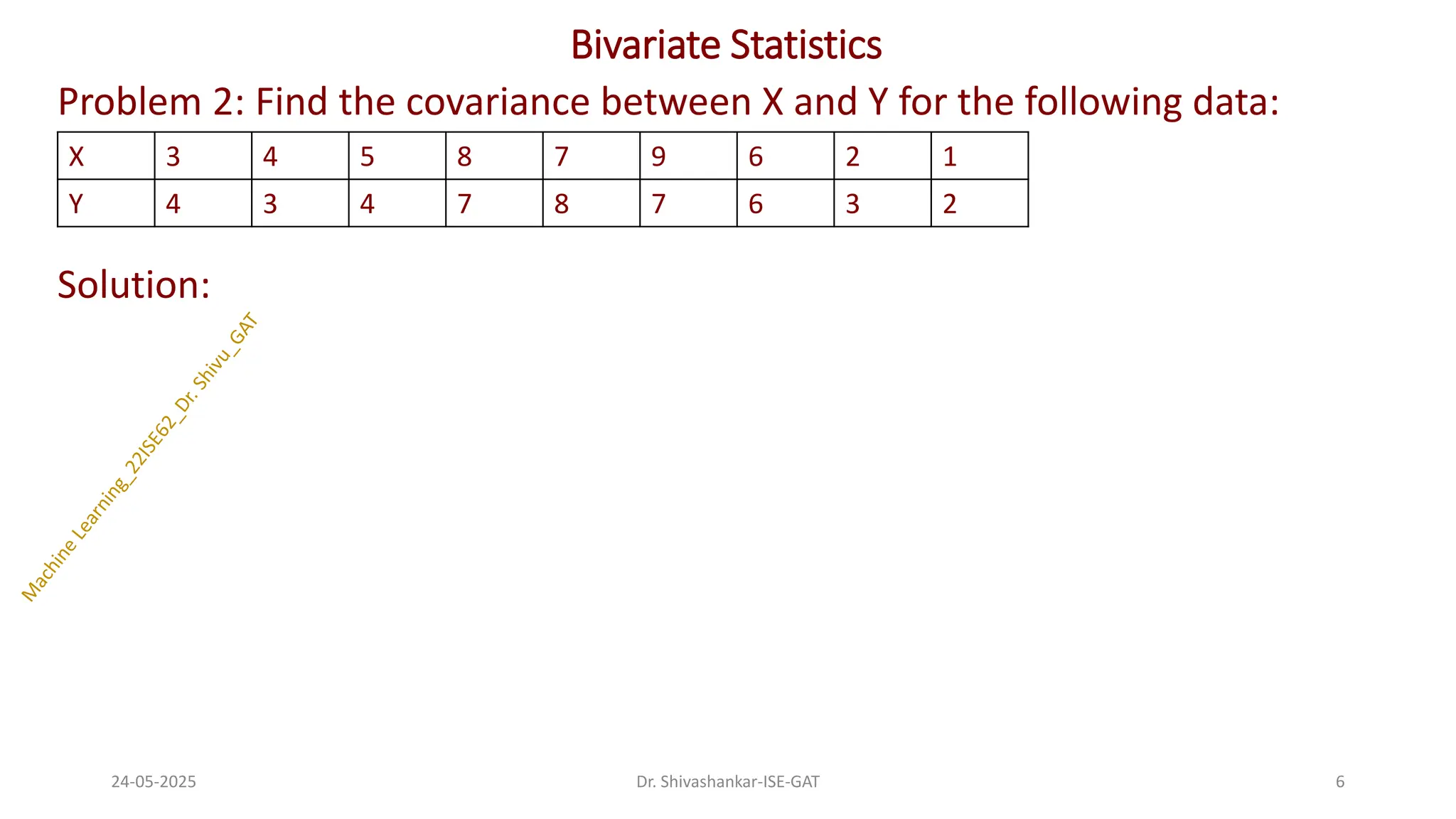 Bivariate Statistics

Problem 2: Find the covariance between X and Y for the following data:

| X | 3 | 4 | 5 | 8 | 7 | 9 | 6 | 2 | 1 |
|---|---|---|---|---|---|---|---|---|---|
| Y | 4 | 3 | 4 | 7 | 8 | 7 | 6 | 3 | 2 |

Solution:

Machine Learning_22ISE62_Dr. Shivu_GAT

24-05-2025

Dr. Shivashankar-ISE-GAT

6